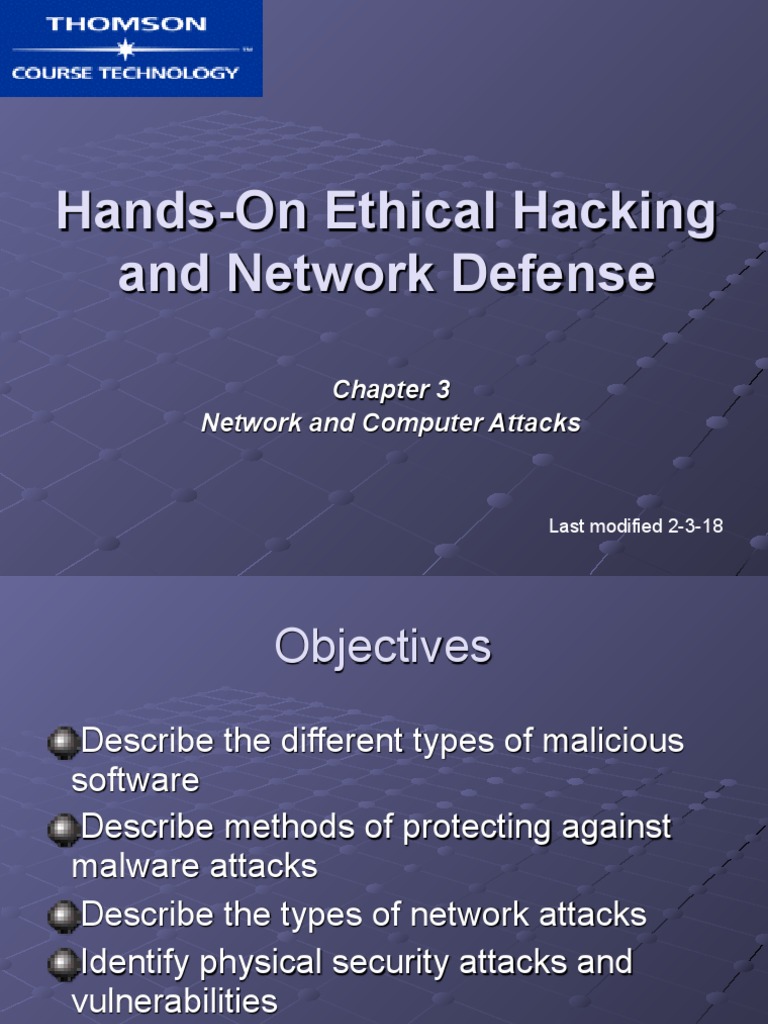 THOMSON
COURSE TECHNOLOGY

Hands-On Ethical Hacking and Network Defense

Chapter 3
Network and Computer Attacks

Last modified 2-3-18

Objectives

Describe the different types of malicious software

Describe methods of protecting against malware attacks

Describe the types of network attacks

Identify physical security attacks and vulnerabilities